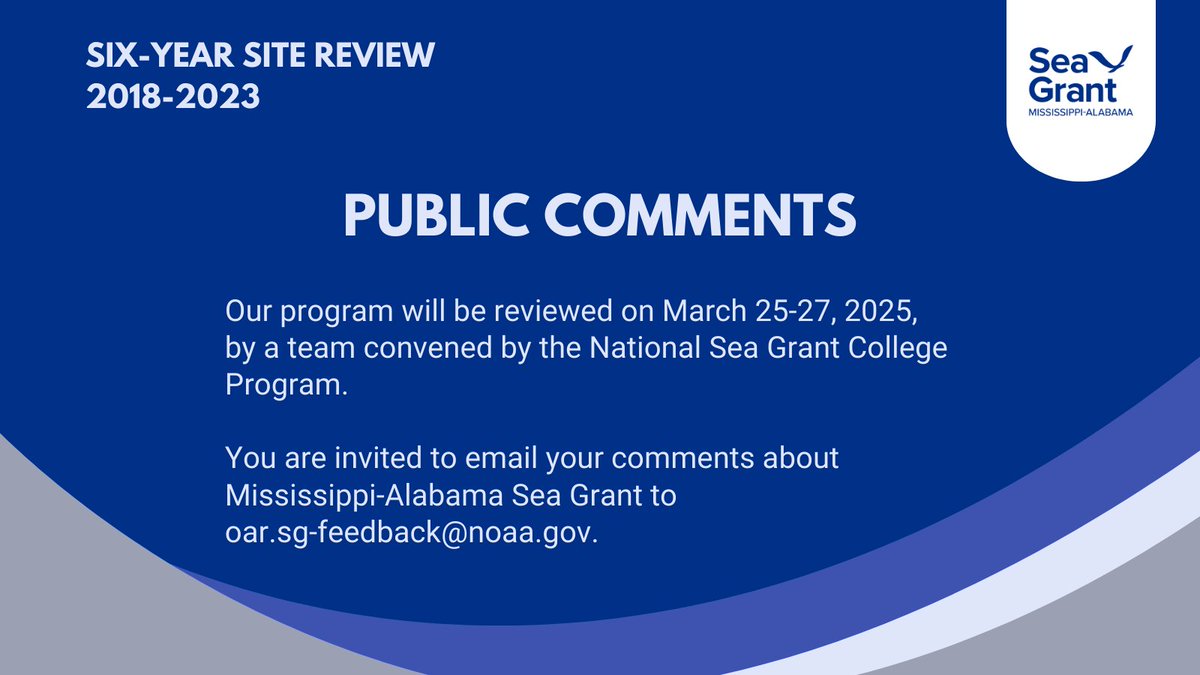 SIX-YEAR SITE REVIEW
2018-2023

Sea Grant
MISSISSIPPI-ALABAMA

PUBLIC COMMENTS

Our program will be reviewed on March 25-27, 2025, by a team convened by the National Sea Grant College Program.

You are invited to email your comments about Mississippi-Alabama Sea Grant to oar.sg-feedback@noaa.gov.